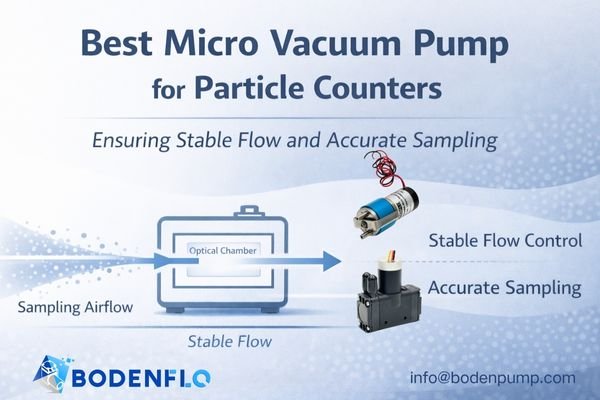 Best Micro Vacuum Pump
for Particle Counters

Ensuring Stable Flow and Accurate Sampling

Optical Chamber

Stable Flow Control

Accurate Sampling

Sampling Airflow

Stable Flow

BODENFLO

info@bodenpump.com